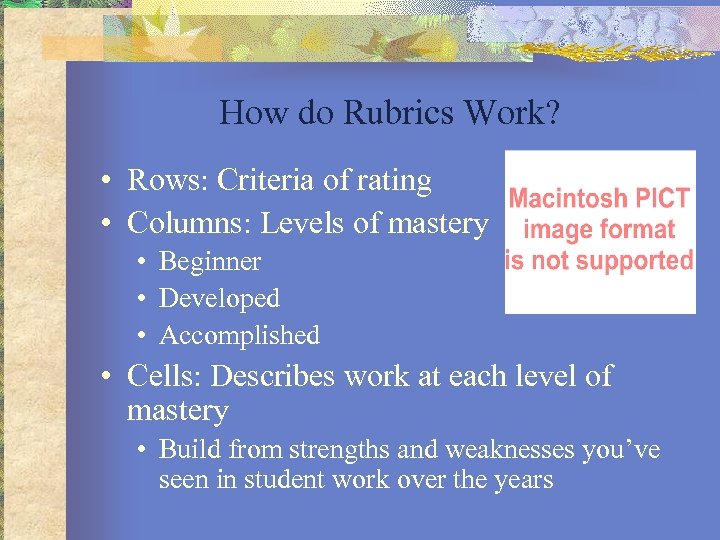 How do Rubrics Work?

• Rows: Criteria of rating
• Columns: Levels of mastery
  • Beginner
  • Developed
  • Accomplished
• Cells: Describes work at each level of mastery
  • Build from strengths and weaknesses you've seen in student work over the years

Macintosh PICT image format is not supported